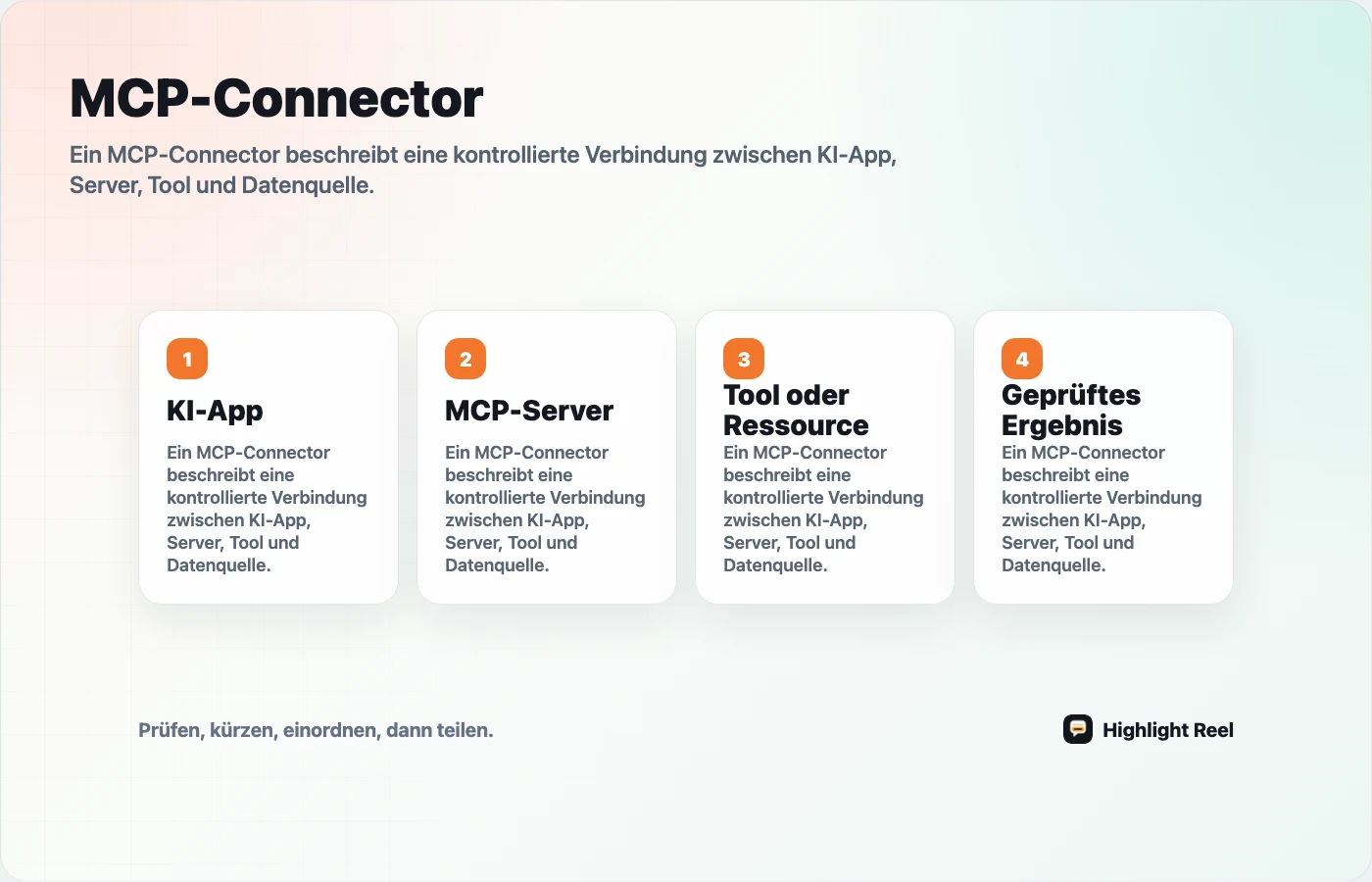 MCP-Connector

Ein MCP-Connector beschreibt eine kontrollierte Verbindung zwischen KI-App, Server, Tool und Datenquelle.

1
KI-App
Ein MCP-Connector beschreibt eine kontrollierte Verbindung zwischen KI-App, Server, Tool und Datenquelle.

2
MCP-Server
Ein MCP-Connector beschreibt eine kontrollierte Verbindung zwischen KI-App, Server, Tool und Datenquelle.

3
Tool oder Ressource
Ein MCP-Connector beschreibt eine kontrollierte Verbindung zwischen KI-App, Server, Tool und Datenquelle.

4
Geprüftes Ergebnis
Ein MCP-Connector beschreibt eine kontrollierte Verbindung zwischen KI-App, Server, Tool und Datenquelle.

Prüfen, kürzen, einordnen, dann teilen.

Highlight Reel